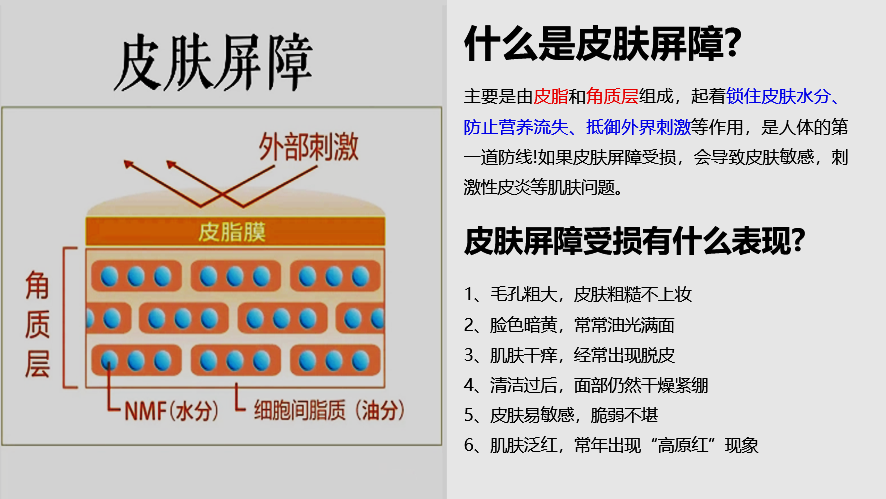 皮肤屏障

外部刺激

皮脂膜

角质层

NMF（水分）

细胞间脂质（油分）

什么是皮肤屏障？

主要是由皮脂和角质层组成，起着锁住皮肤水分、防止营养流失、抵御外界刺激等作用，是人体的第一道防线!如果皮肤屏障受损，会导致皮肤敏感，刺激性皮炎等肌肤问题。

皮肤屏障受损有什么表现？

1、毛孔粗大，皮肤粗糙不上妆
2、脸色暗黄，常常油光满面
3、肌肤干痒，经常出现脱皮
4、清洁过后，面部仍然干燥紧绷
5、皮肤易敏感，脆弱不堪
6、肌肤泛红，常年出现“高原红”现象